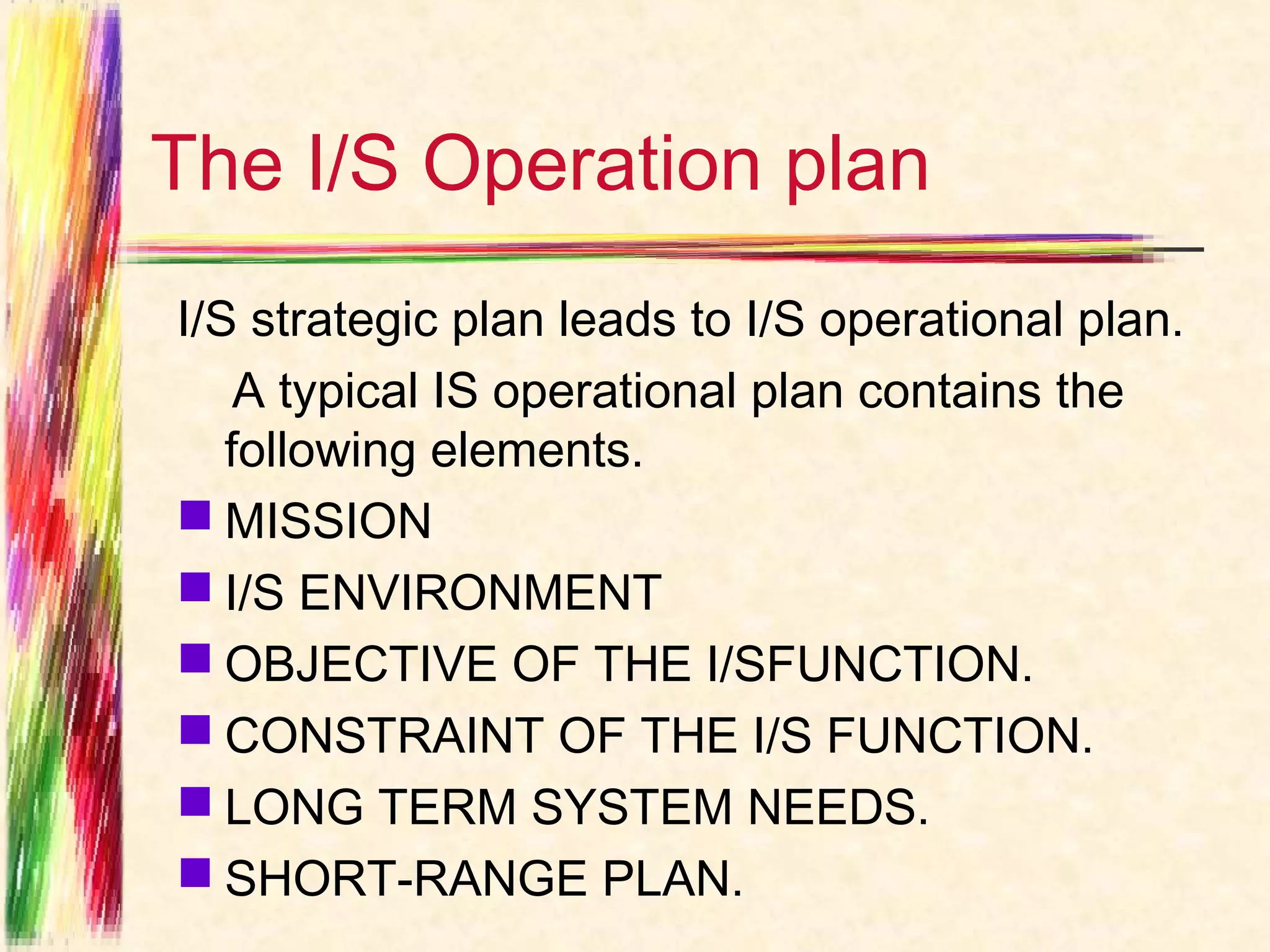 The I/S Operation plan

I/S strategic plan leads to I/S operational plan.

A typical IS operational plan contains the following elements.

- MISSION
- I/S ENVIRONMENT
- OBJECTIVE OF THE I/SFUNCTION.
- CONSTRAINT OF THE I/S FUNCTION.
- LONG TERM SYSTEM NEEDS.
- SHORT-RANGE PLAN.